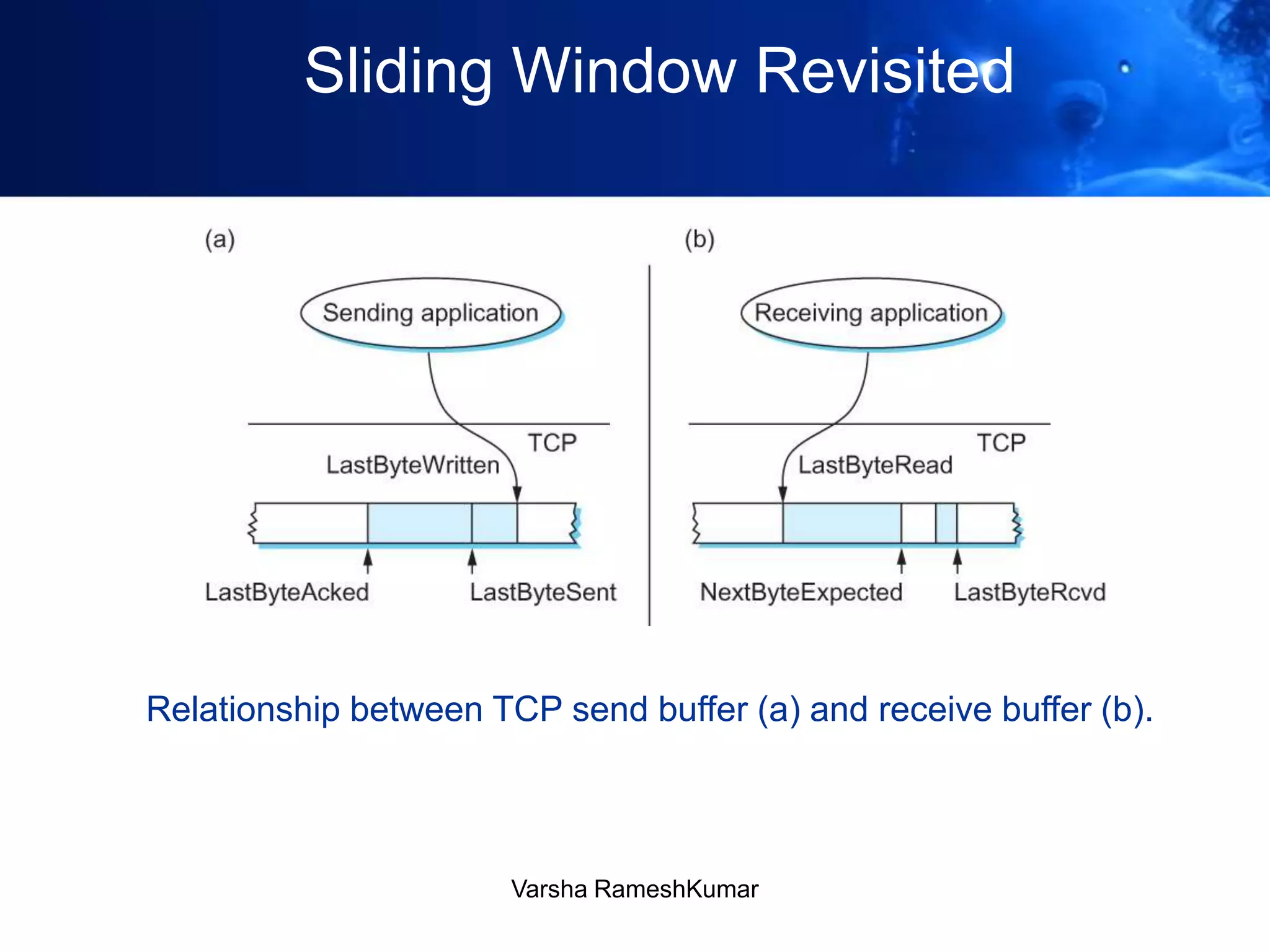 Sliding Window Revisited

(a)

Sending application

TCP

LastByteWritten

LastByteAcked

LastByteSent

(b)

Receiving application

TCP

LastByteRead

NextByteExpected

LastByteRcvd

Relationship between TCP send buffer (a) and receive buffer (b).

Varsha RameshKumar